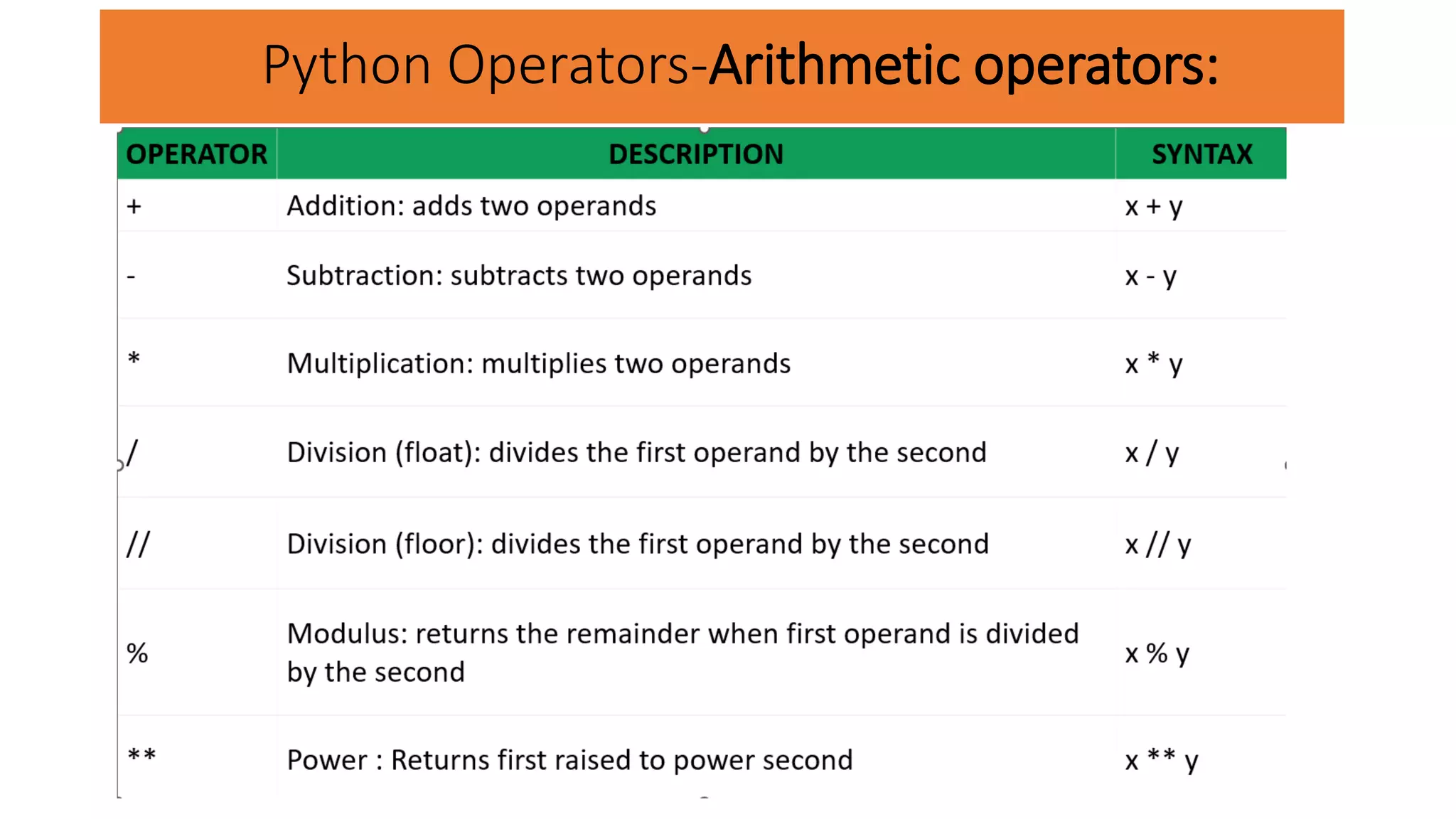 Python Operators-Arithmetic operators:

| OPERATOR | DESCRIPTION | SYNTAX |
|---|---|---|
| + | Addition: adds two operands | x + y |
| - | Subtraction: subtracts two operands | x - y |
| * | Multiplication: multiplies two operands | x * y |
| / | Division (float): divides the first operand by the second | x / y |
| // | Division (floor): divides the first operand by the second | x // y |
| % | Modulus: returns the remainder when first operand is divided by the second | x % y |
| ** | Power : Returns first raised to power second | x ** y |